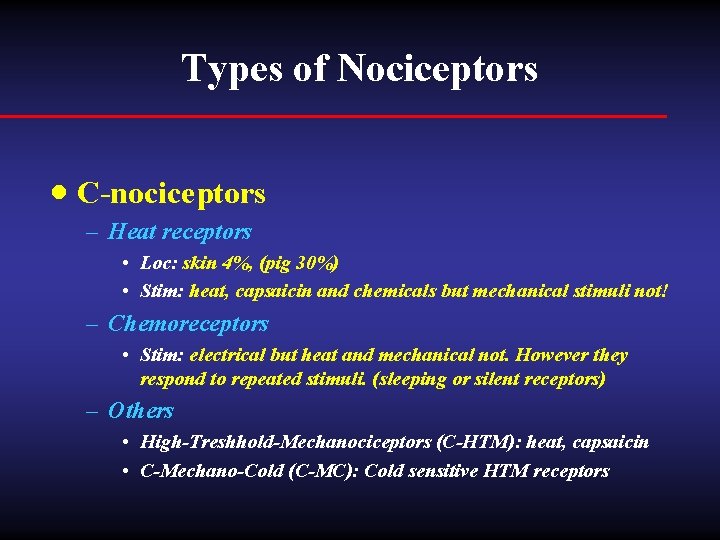 Types of Nociceptors

• C-nociceptors
– Heat receptors
• Loc: skin 4%, (pig 30%)
• Stim: heat, capsaicin and chemicals but mechanical stimuli not!
– Chemoreceptors
• Stim: electrical but heat and mechanical not. However they respond to repeated stimuli. (sleeping or silent receptors)
– Others
• High-Treshhold-Mechanociceptors (C-HTM): heat, capsaicin
• C-Mechano-Cold (C-MC): Cold sensitive HTM receptors